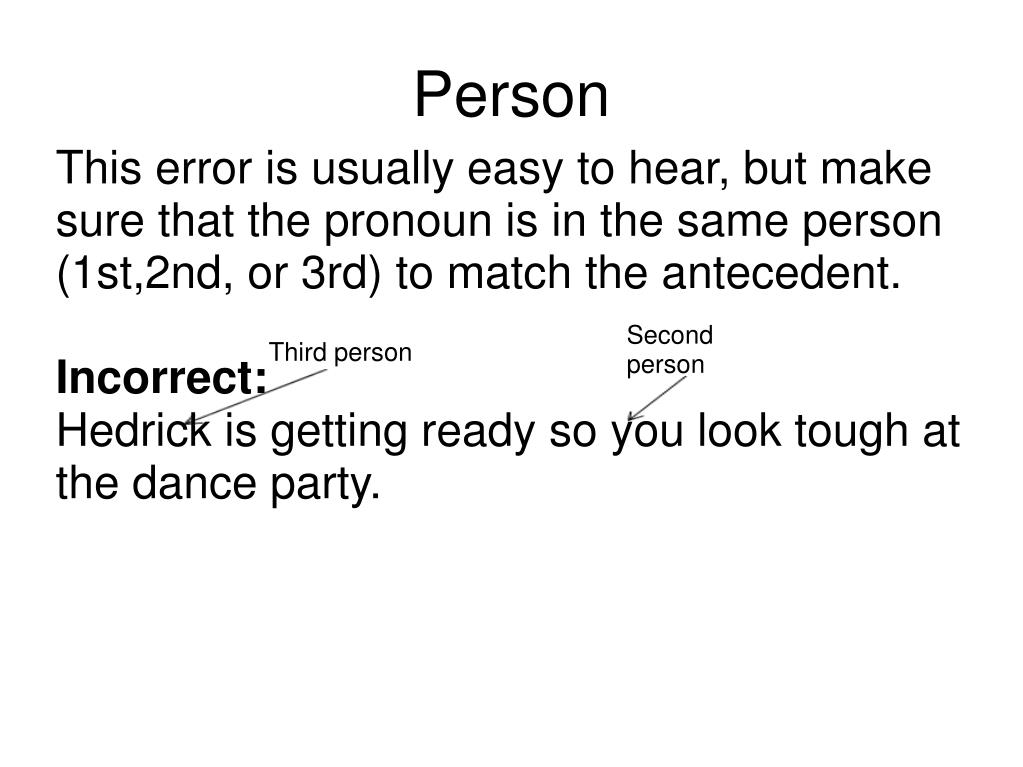 Person

This error is usually easy to hear, but make sure that the pronoun is in the same person (1st,2nd, or 3rd) to match the antecedent.

Third person

Second person

**Incorrect:**
Hedrick is getting ready so you look tough at the dance party.